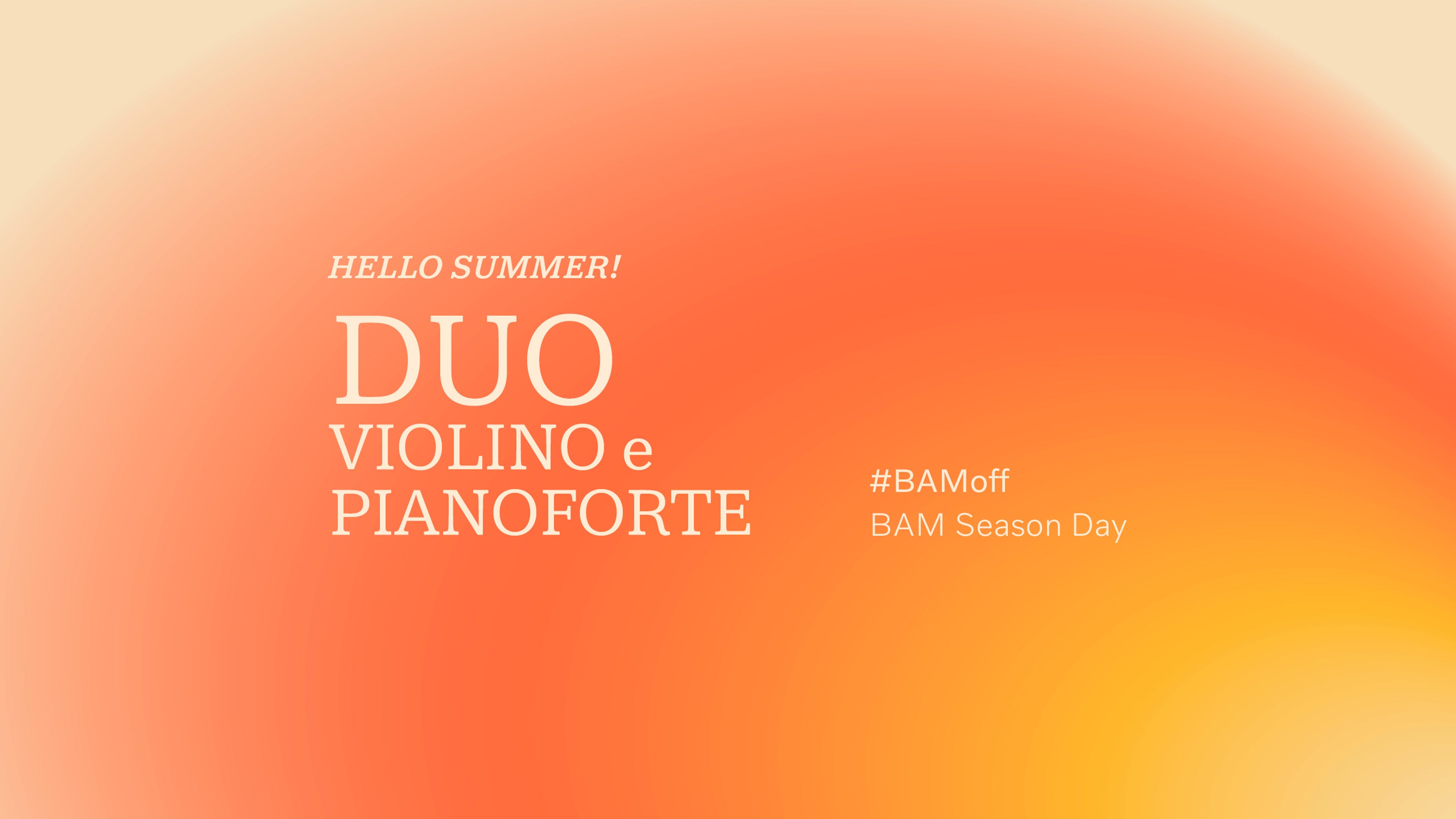 HELLO SUMMER!

DUO
VIOLINO e
PIANOFORTE

#BAMoff
BAM Season Day